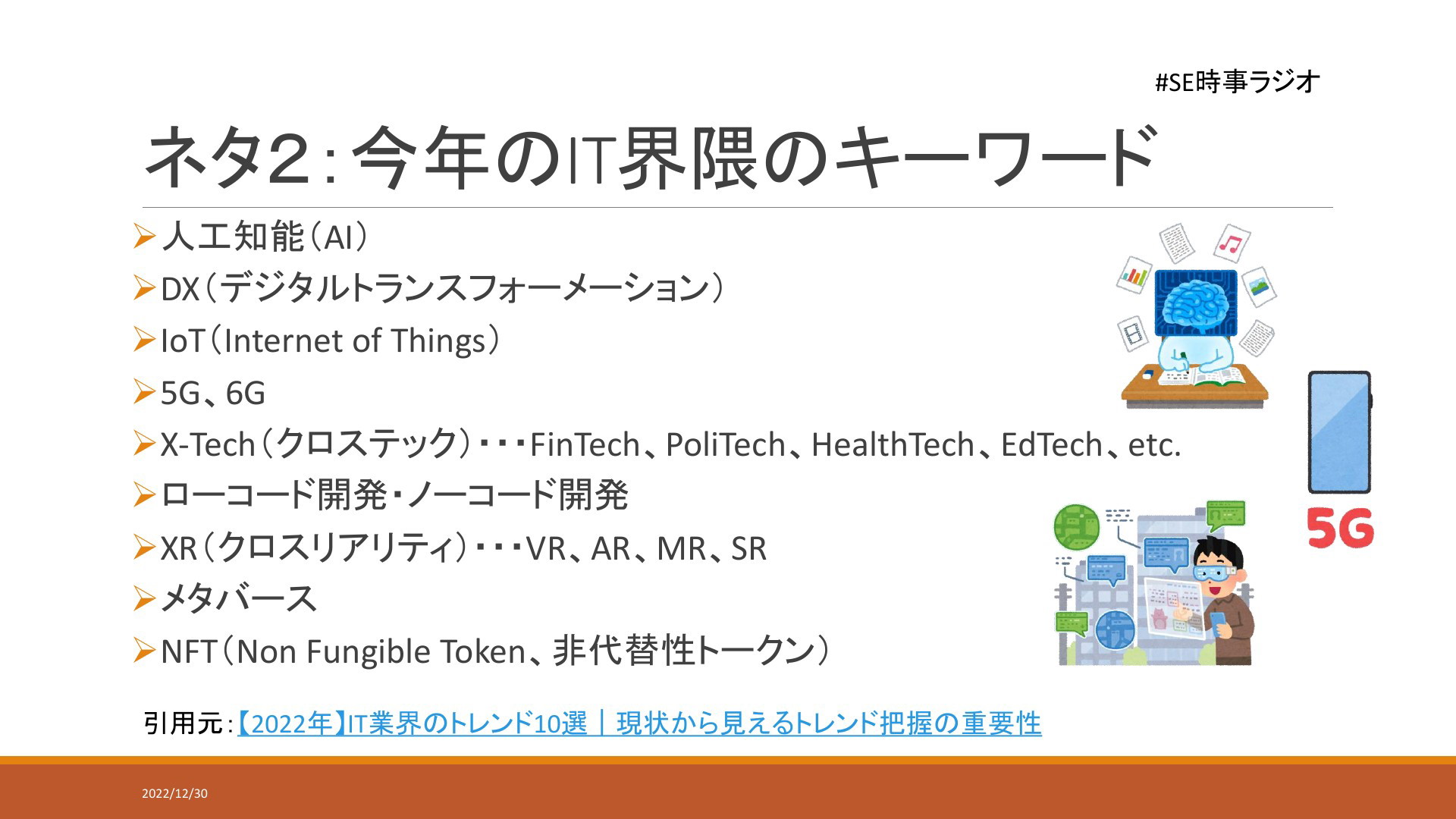 #SE時事ラジオ

ネタ2：今年のIT界隈のキーワード

➢人工知能（AI）
➢DX（デジタルトランスフォーメーション）
➢IoT（Internet of Things）
➢5G、6G
➢X-Tech（クロステック）・・・FinTech、PoliTech、HealthTech、EdTech、etc.
➢ローコード開発・ノーコード開発
➢XR（クロスリアリティ）・・・VR、AR、MR、SR
➢メタバース
➢NFT（Non Fungible Token、非代替性トークン）

5G

引用元：【2022年】IT業界のトレンド10選｜現状から見えるトレンド把握の重要性

2022/12/30